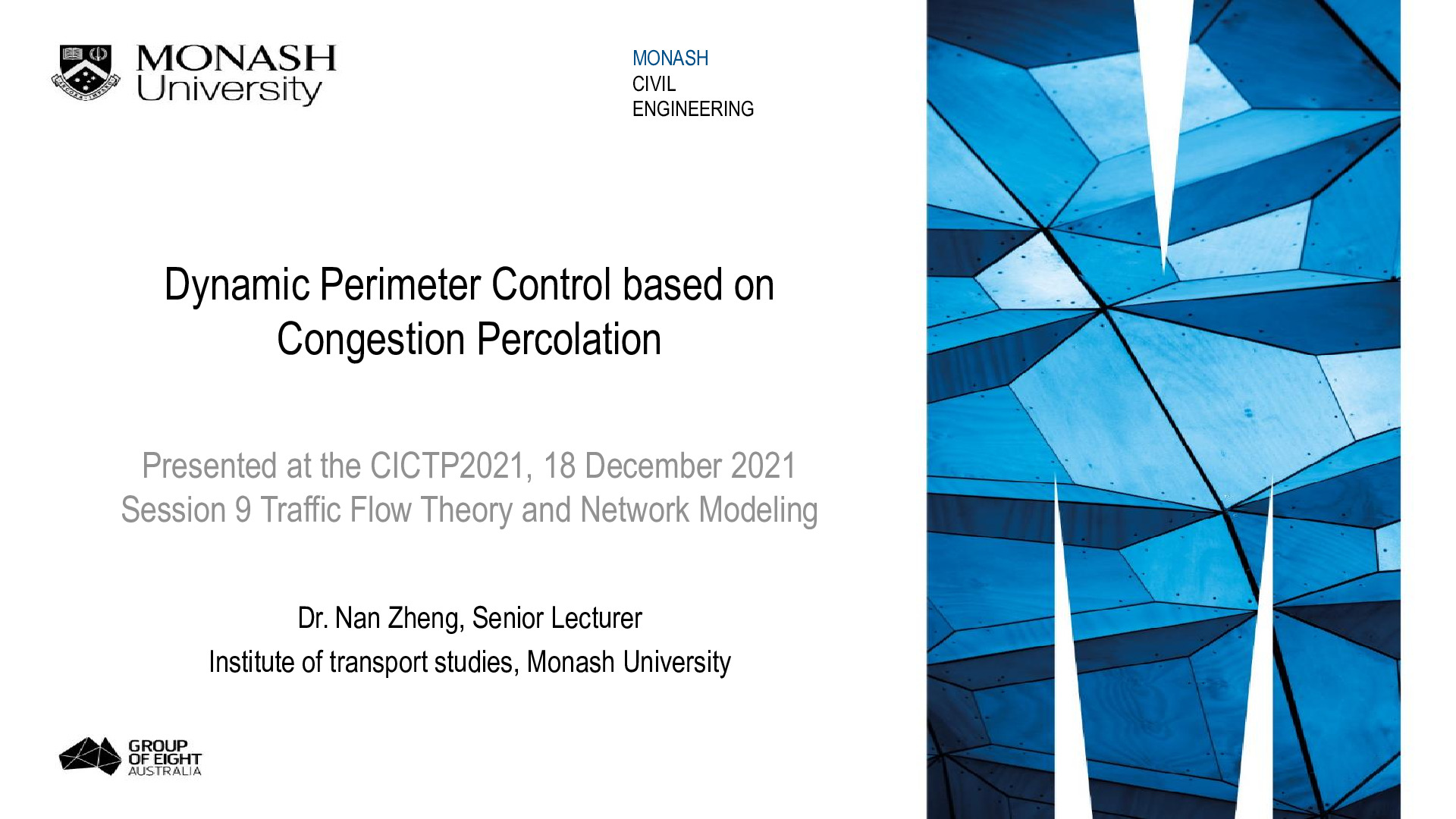 MONASH University

MONASH
CIVIL
ENGINEERING

Dynamic Perimeter Control based on Congestion Percolation

Presented at the CICTP2021, 18 December 2021
Session 9 Traffic Flow Theory and Network Modeling

Dr. Nan Zheng, Senior Lecturer
Institute of transport studies, Monash University

GROUP OF EIGHT AUSTRALIA